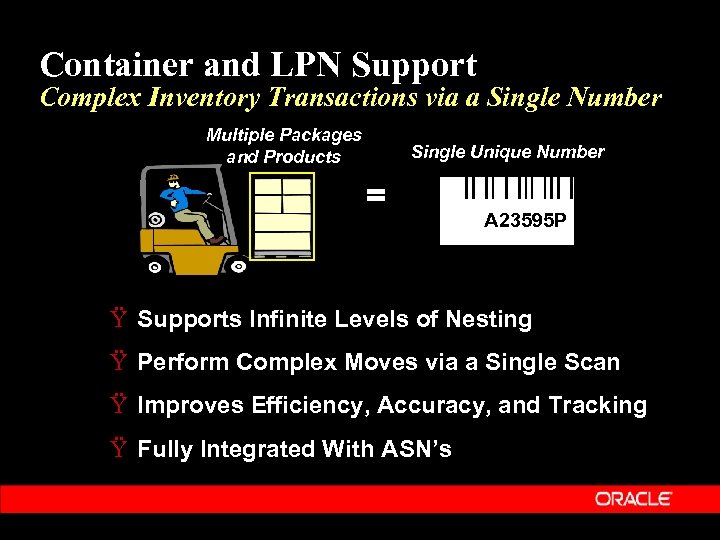 Container and LPN Support
Complex Inventory Transactions via a Single Number

Multiple Packages and Products

=

Single Unique Number

A23595P

Ÿ Supports Infinite Levels of Nesting

Ÿ Perform Complex Moves via a Single Scan

Ÿ Improves Efficiency, Accuracy, and Tracking

Ÿ Fully Integrated With ASN's

ORACLE